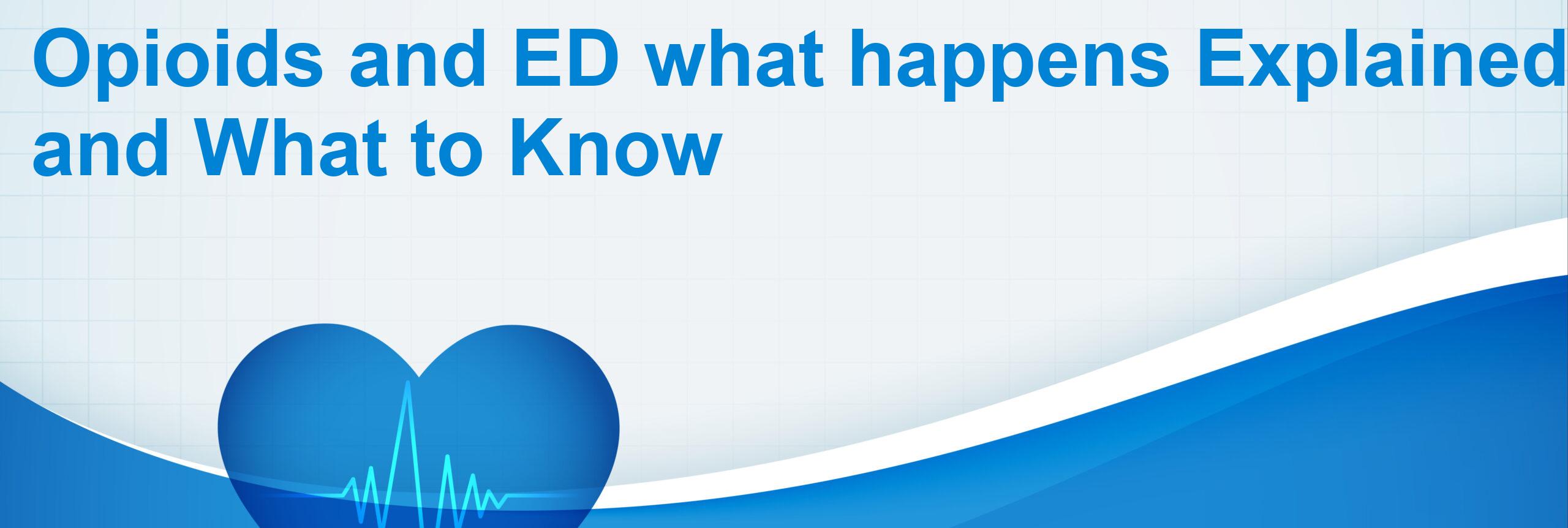 Opioids and ED what happens Explained and What to Know